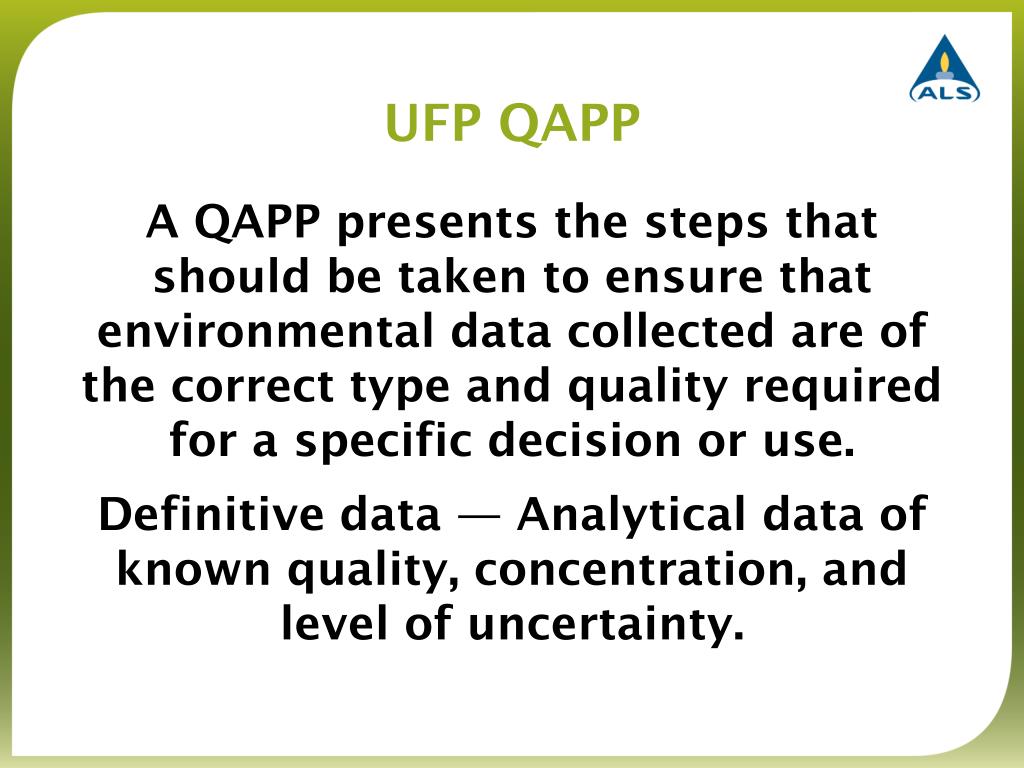 ALS

UFP QAPP

A QAPP presents the steps that should be taken to ensure that environmental data collected are of the correct type and quality required for a specific decision or use.

Definitive data — Analytical data of known quality, concentration, and level of uncertainty.